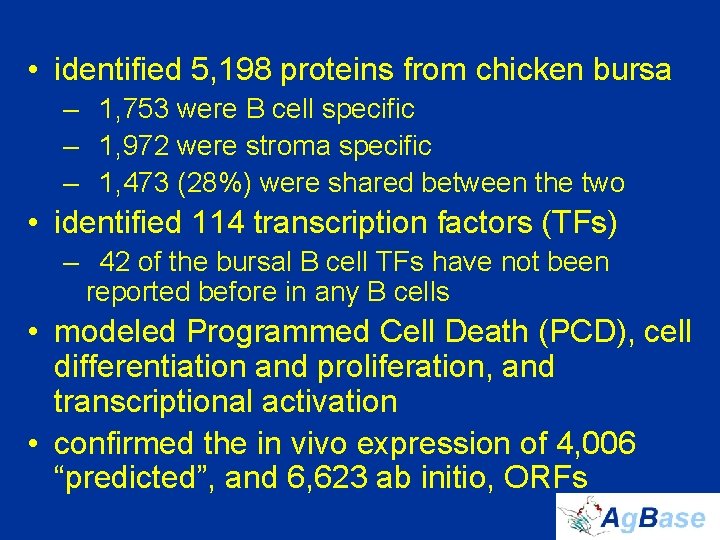 • identified 5,198 proteins from chicken bursa
– 1,753 were B cell specific
– 1,972 were stroma specific
– 1,473 (28%) were shared between the two
• identified 114 transcription factors (TFs)
– 42 of the bursal B cell TFs have not been reported before in any B cells
• modeled Programmed Cell Death (PCD), cell differentiation and proliferation, and transcriptional activation
• confirmed the in vivo expression of 4,006 “predicted”, and 6,623 ab initio, ORFs

AgBase